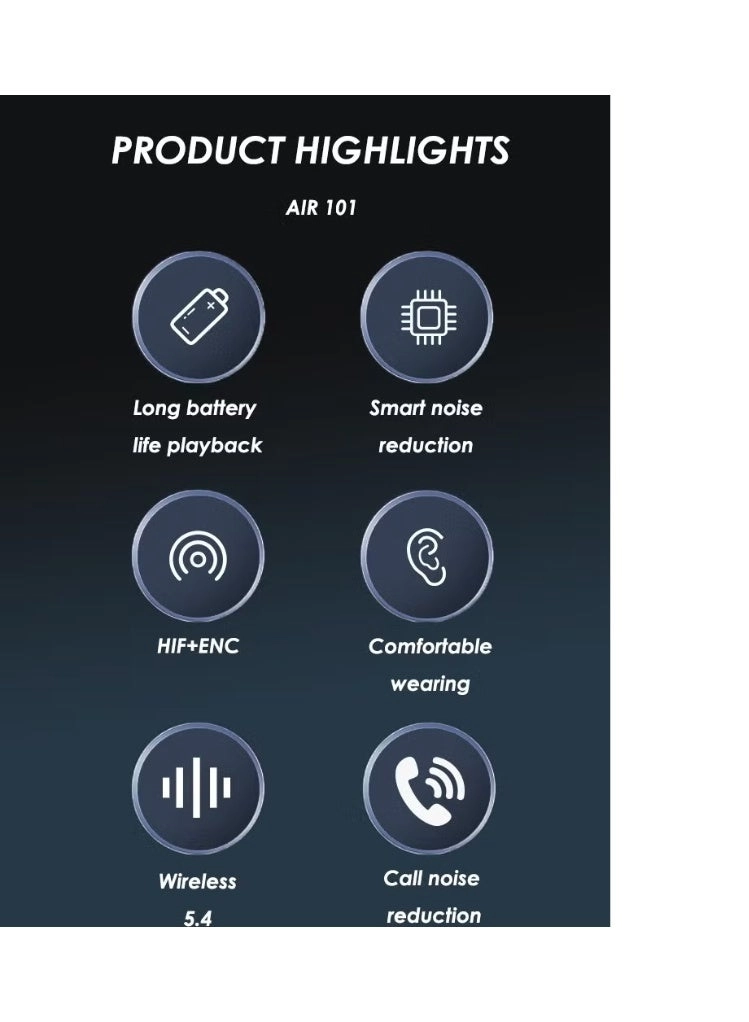 PRODUCT HIGHLIGHTS

AIR 101

Long battery life playback

Smart noise reduction

HIF+ENC

Comfortable wearing

Wireless 5.4

Call noise reduction